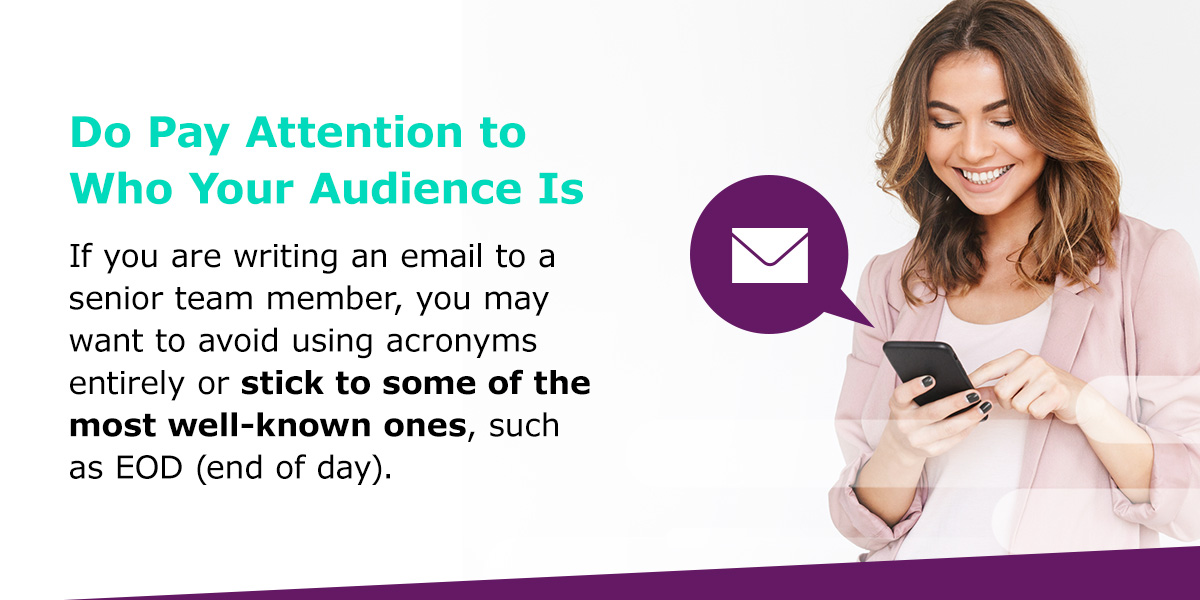 Do Pay Attention to Who Your Audience Is

If you are writing an email to a senior team member, you may want to avoid using acronyms entirely or stick to some of the most well-known ones, such as EOD (end of day).